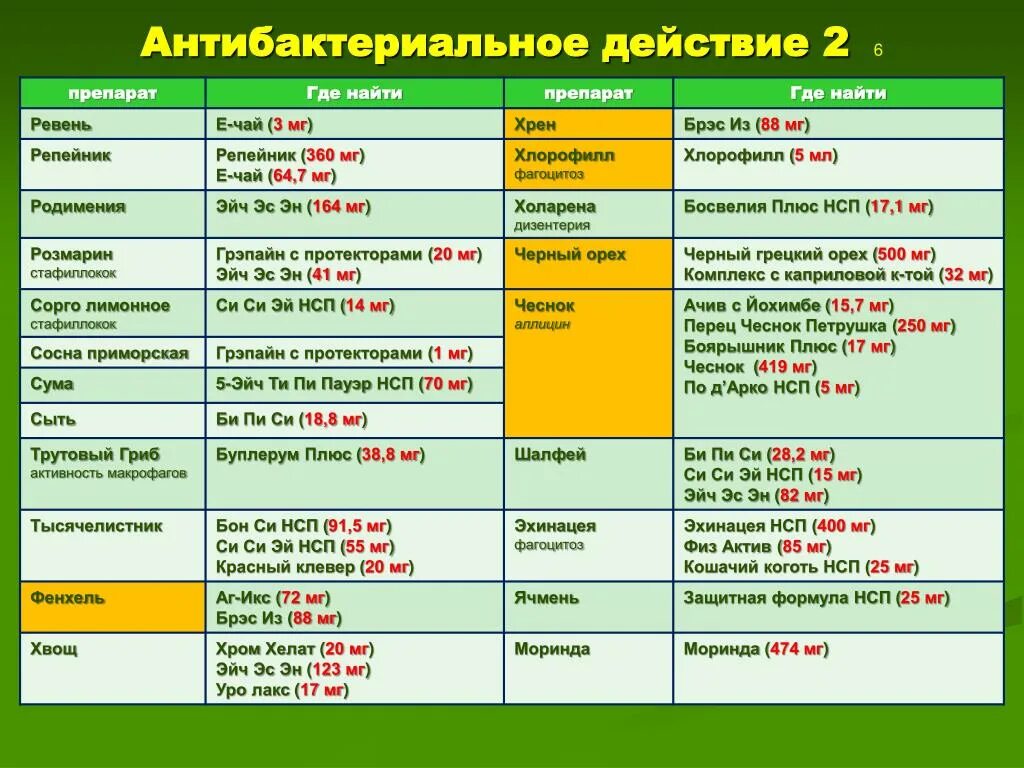 Антибактериальное действие 2 6

| препарат | Где найти | препарат | Где найти |
|---|---|---|---|
| Ревень | Е-чай (3 мг) | Хрен | Брэс Из (88 мг) |
| Репейник | Репейник (360 мг) Е-чай (64,7 мг) | Хлорофилл фагоцитоз | Хлорофилл (5 мл) |
| Родимения | Эйч Эс Эн (164 мг) | Холарена дизентерия | Босвелия Плюс НСП (17,1 мг) |
| Розмарин стафиллокок | Грэпайн с протекторами (20 мг) Эйч Эс Эн (41 мг) | Черный орех | Черный грецкий орех (500 мг) Комплекс с каприловой к-той (32 мг) |
| Сорго лимонное стафиллокок | Си Си Эй НСП (14 мг) | Чеснок аллицин | Ачив с Йохимбе (15,7 мг) Перец Чеснок Петрушка (250 мг) Боярышник Плюс (17 мг) Чеснок (419 мг) По д'Арко НСП (5 мг) |
| Сосна приморская | Грэпайн с протекторами (1 мг) | | |
| Сума | 5-Эйч Ти Пи Пауэр НСП (70 мг) | | |
| Сыть | Би Пи Си (18,8 мг) | | |
| Трутовый Гриб активность макрофагов | Буплерум Плюс (38,8 мг) | Шалфей | Би Пи Си (28,2 мг) Си Си Эй НСП (15 мг) Эйч Эс Эн (82 мг) |
| Тысячелистник | Бон Си НСП (91,5 мг) Си Си Эй НСП (55 мг) Красный клевер (20 мг) | Эхинацея фагоцитоз | Эхинацея НСП (400 мг) Физ Актив (85 мг) Кошачий коготь НСП (25 мг) |
| Фенхель | Аг-Икс (72 мг) Брэс Из (88 мг) | Ячмень | Защитная формула НСП (25 мг) |
| Хвощ | Хром Хелат (20 мг) Эйч Эс Эн (123 мг) Уро лакс (17 мг) | Моринда | Моринда (474 мг) |